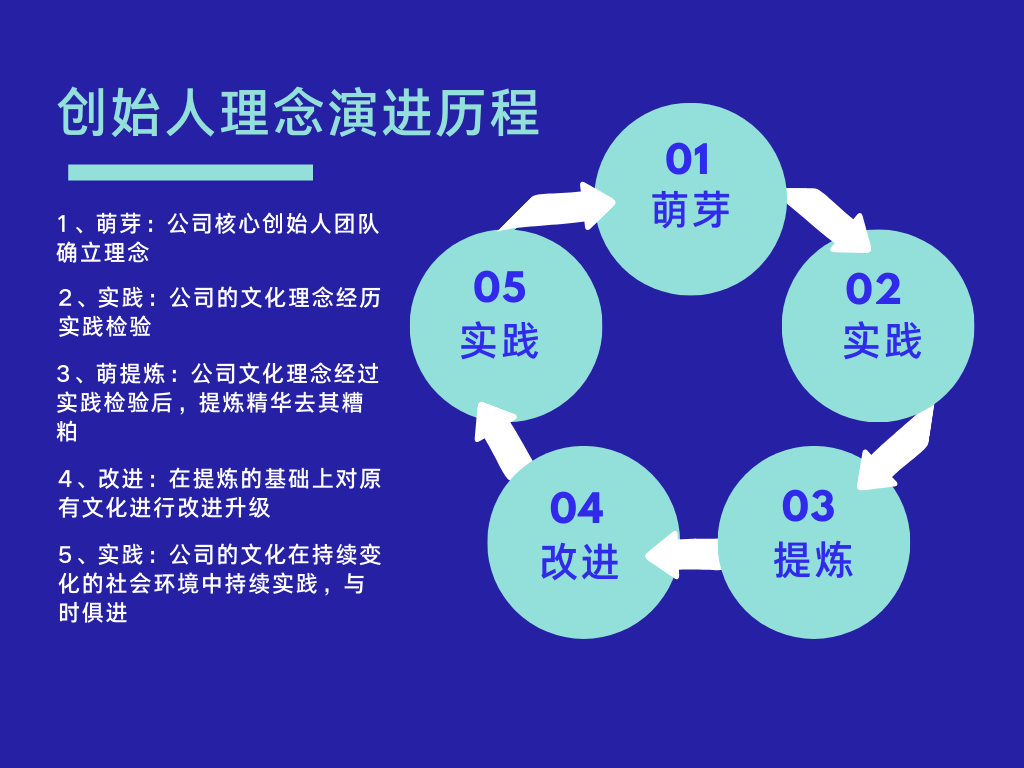 创始人理念演进历程

1、萌芽：公司核心创始人团队确立理念

2、实践：公司的文化理念经历实践检验

3、萌提炼：公司文化理念经过实践检验后，提炼精华去其糟粕

4、改进：在提炼的基础上对原有文化进行改进升级

5、实践：公司的文化在持续变化的社会环境中持续实践，与时俱进

01
萌芽

02
实践

03
提炼

04
改进

05
实践